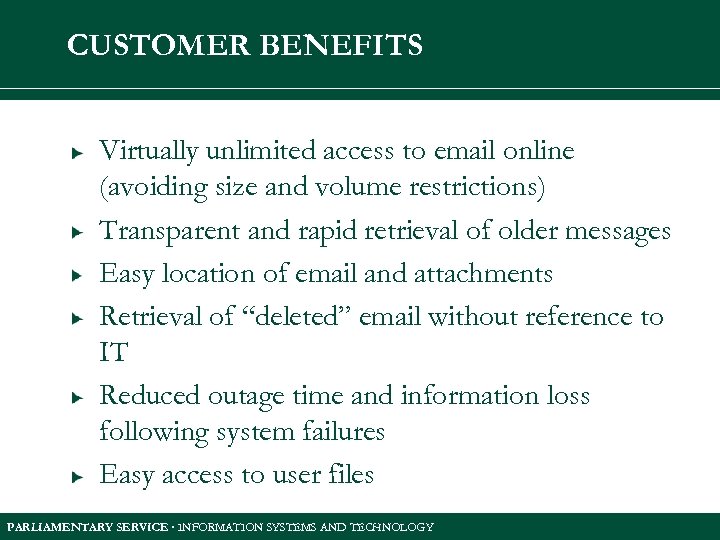 CUSTOMER BENEFITS

▸ Virtually unlimited access to email online (avoiding size and volume restrictions)

▸ Transparent and rapid retrieval of older messages

▸ Easy location of email and attachments

▸ Retrieval of “deleted” email without reference to IT

▸ Reduced outage time and information loss following system failures

▸ Easy access to user files

PARLIAMENTARY SERVICE · INFORMATION SYSTEMS AND TECHNOLOGY